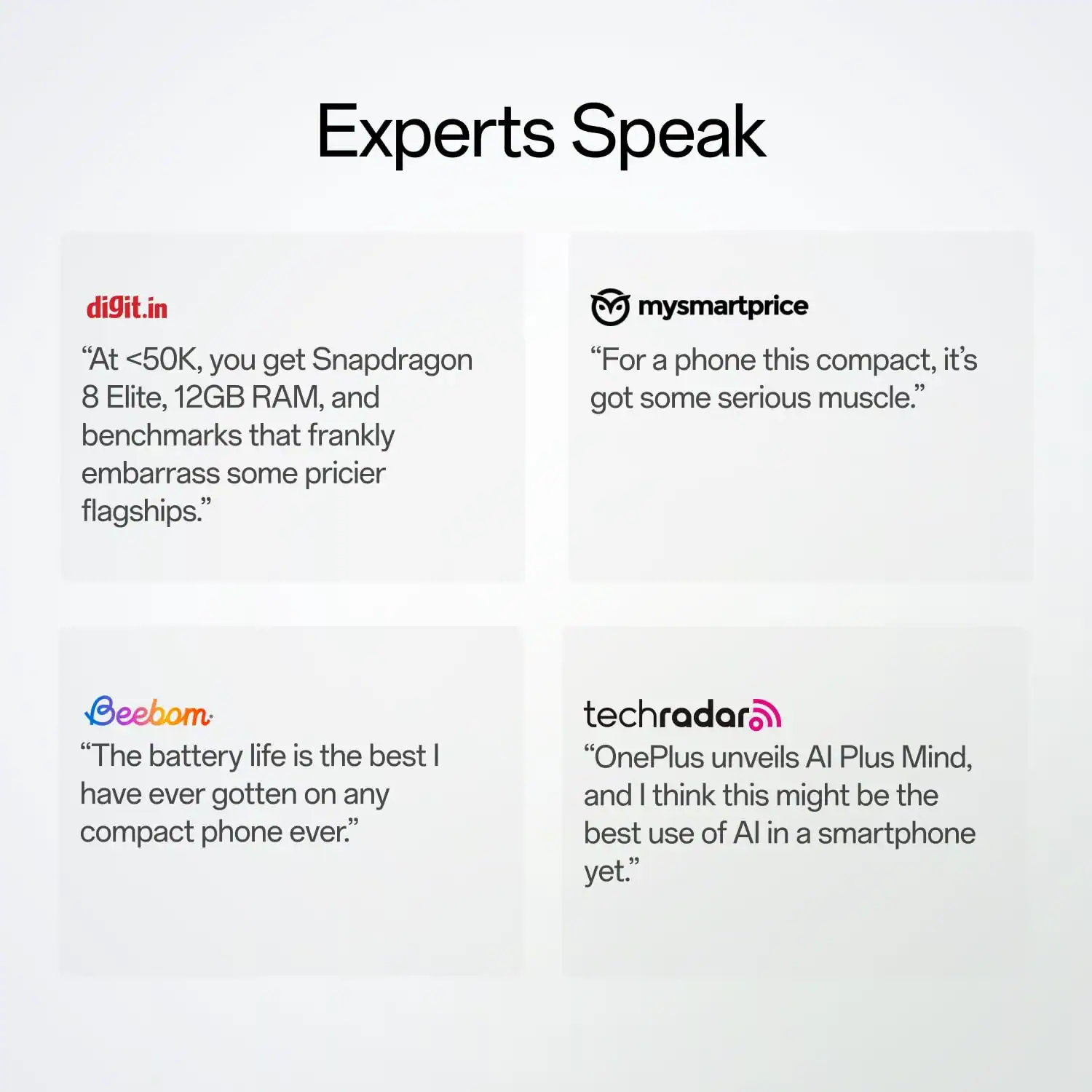 Experts Speak

digit.in

“At <50K, you get Snapdragon 8 Elite, 12GB RAM, and benchmarks that frankly embarrass some pricier flagships.”

mysmartprice

“For a phone this compact, it’s got some serious muscle.”

Beebom.

“The battery life is the best I have ever gotten on any compact phone ever.”

techradar

“OnePlus unveils AI Plus Mind, and I think this might be the best use of AI in a smartphone yet.”